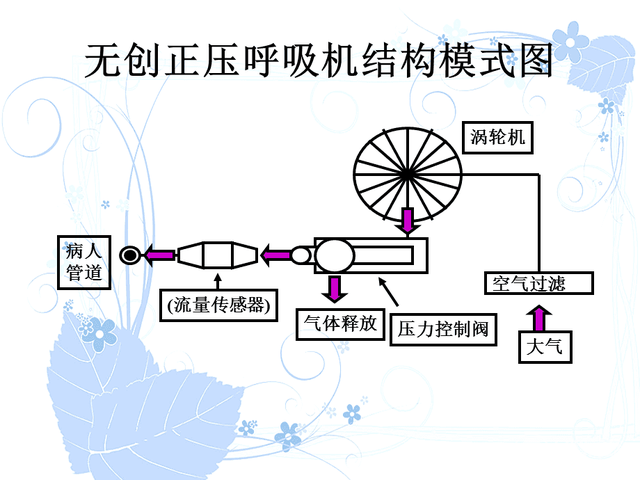 无创正压呼吸机结构模式图

涡轮机

病人管道

(流量传感器)

气体释放

压力控制阀

空气过滤

大气